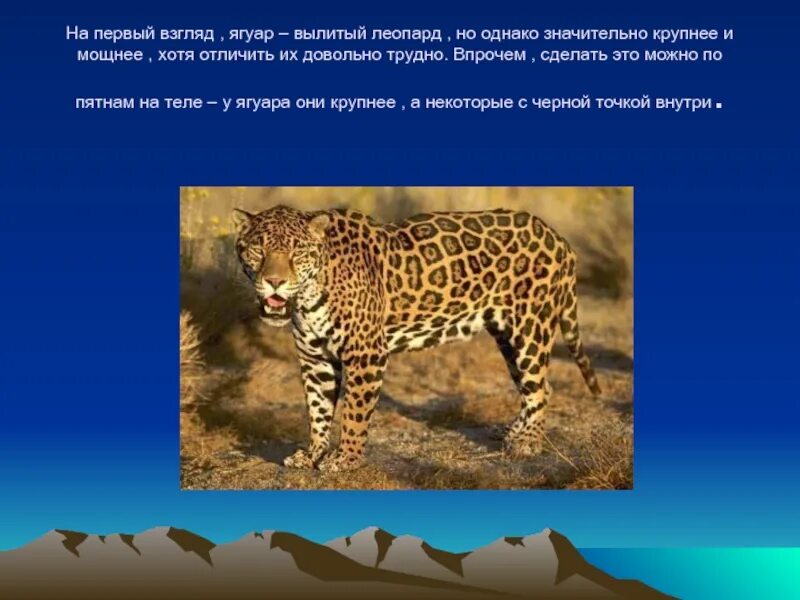 На первый взгляд , ягуар – вылитый леопард , но однако значительно крупнее и мощнее , хотя отличить их довольно трудно. Впрочем , сделать это можно по

пятнам на теле – у ягуара они крупнее , а некоторые с черной точкой внутри .